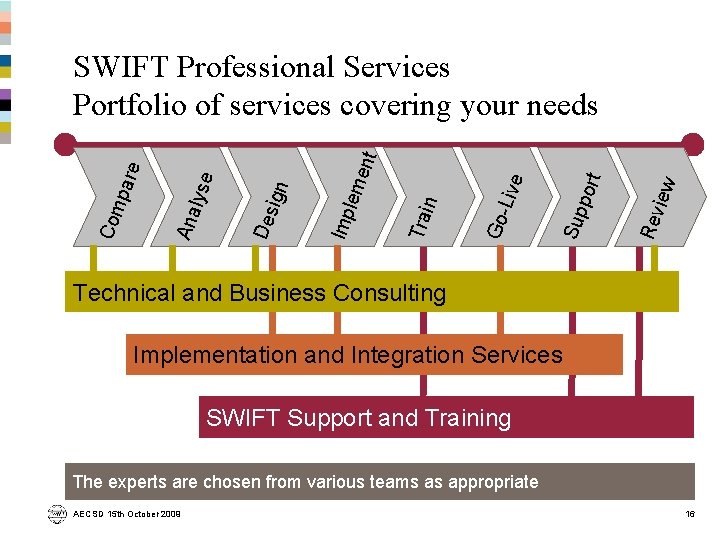 SWIFT Professional Services
Portfolio of services covering your needs

Compare
Analyse
Design
Implement
Train
Go-Live
Support
Review

Technical and Business Consulting

Implementation and Integration Services

SWIFT Support and Training

The experts are chosen from various teams as appropriate

AECSD 15th October 2009

16